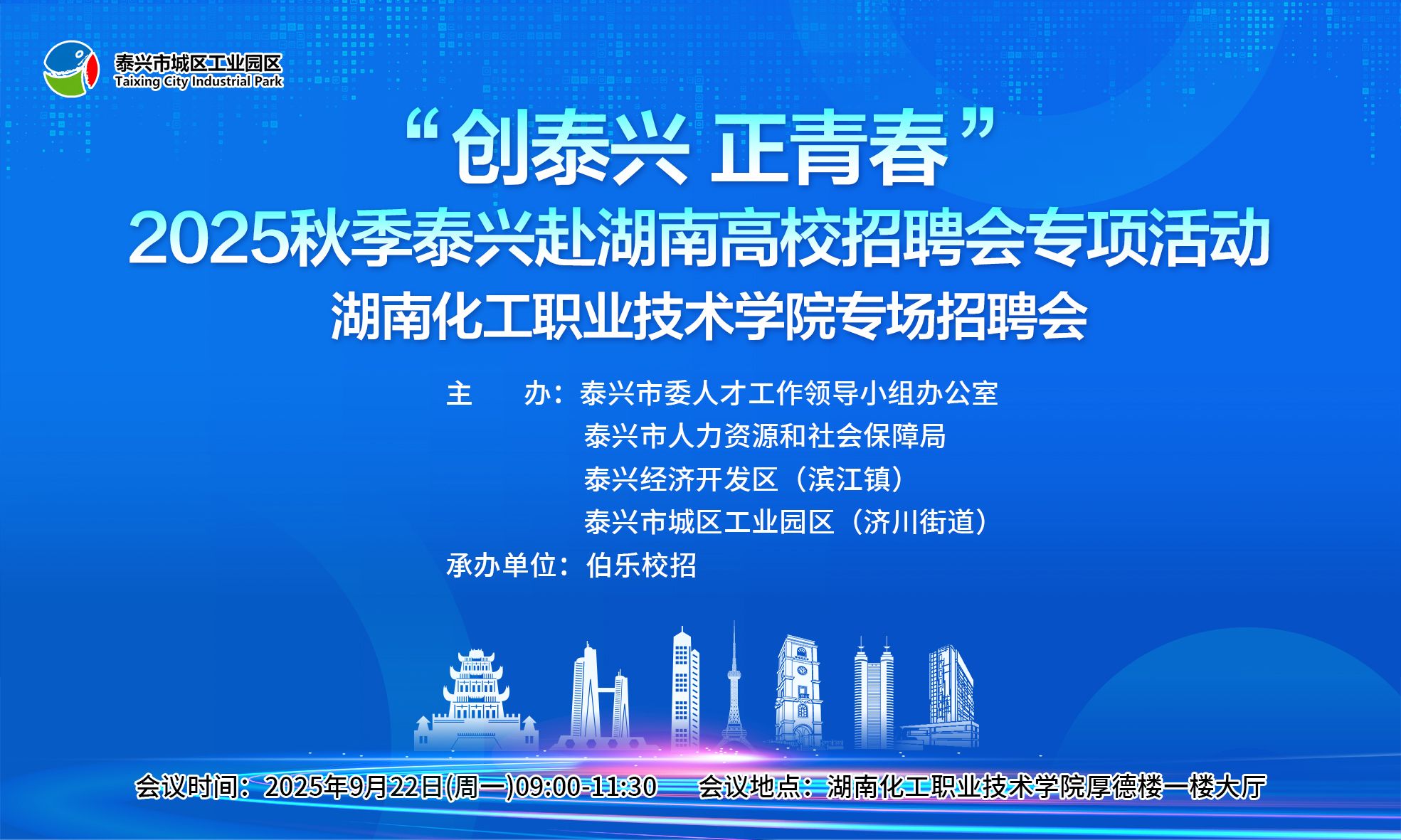 泰兴市城区工业园区
Taixing City Industrial Park

“创泰兴 正青春”
2025秋季泰兴赴湖南高校招聘会专项活动
湖南化工职业技术学院专场招聘会

主　　办：泰兴市委人才工作领导小组办公室
泰兴市人力资源和社会保障局
泰兴经济开发区（滨江镇）
泰兴市城区工业园区（济川街道）
承办单位：伯乐校招

会议时间：2025年9月22日(周一)09:00-11:30　会议地点：湖南化工职业技术学院厚德楼一楼大厅